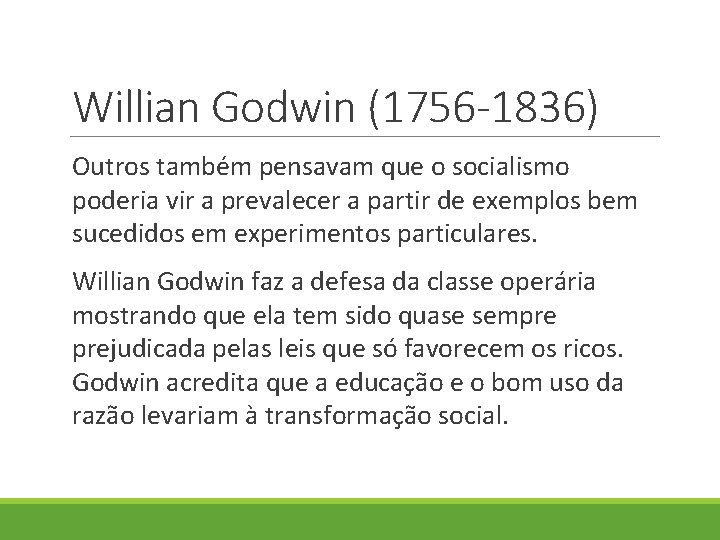 Willian Godwin (1756-1836)

Outros também pensavam que o socialismo poderia vir a prevalecer a partir de exemplos bem sucedidos em experimentos particulares.

Willian Godwin faz a defesa da classe operária mostrando que ela tem sido quase sempre prejudicada pelas leis que só favorecem os ricos. Godwin acredita que a educação e o bom uso da razão levariam à transformação social.